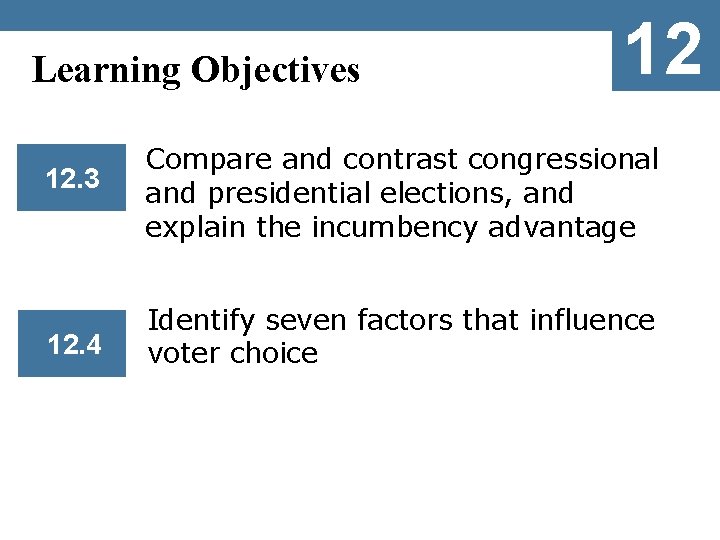 Learning Objectives

12

12.3

Compare and contrast congressional and presidential elections, and explain the incumbency advantage

12.4

Identify seven factors that influence voter choice